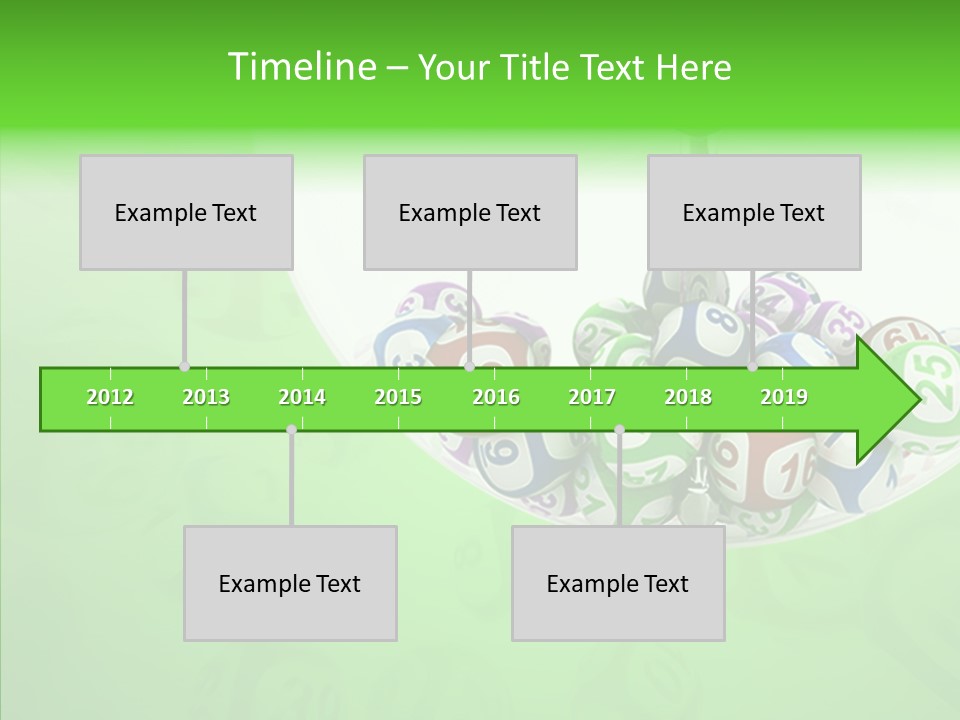 Timeline – Your Title Text Here

Example Text

Example Text

Example Text

2012 2013 2014 2015 2016 2017 2018 2019

Example Text

Example Text